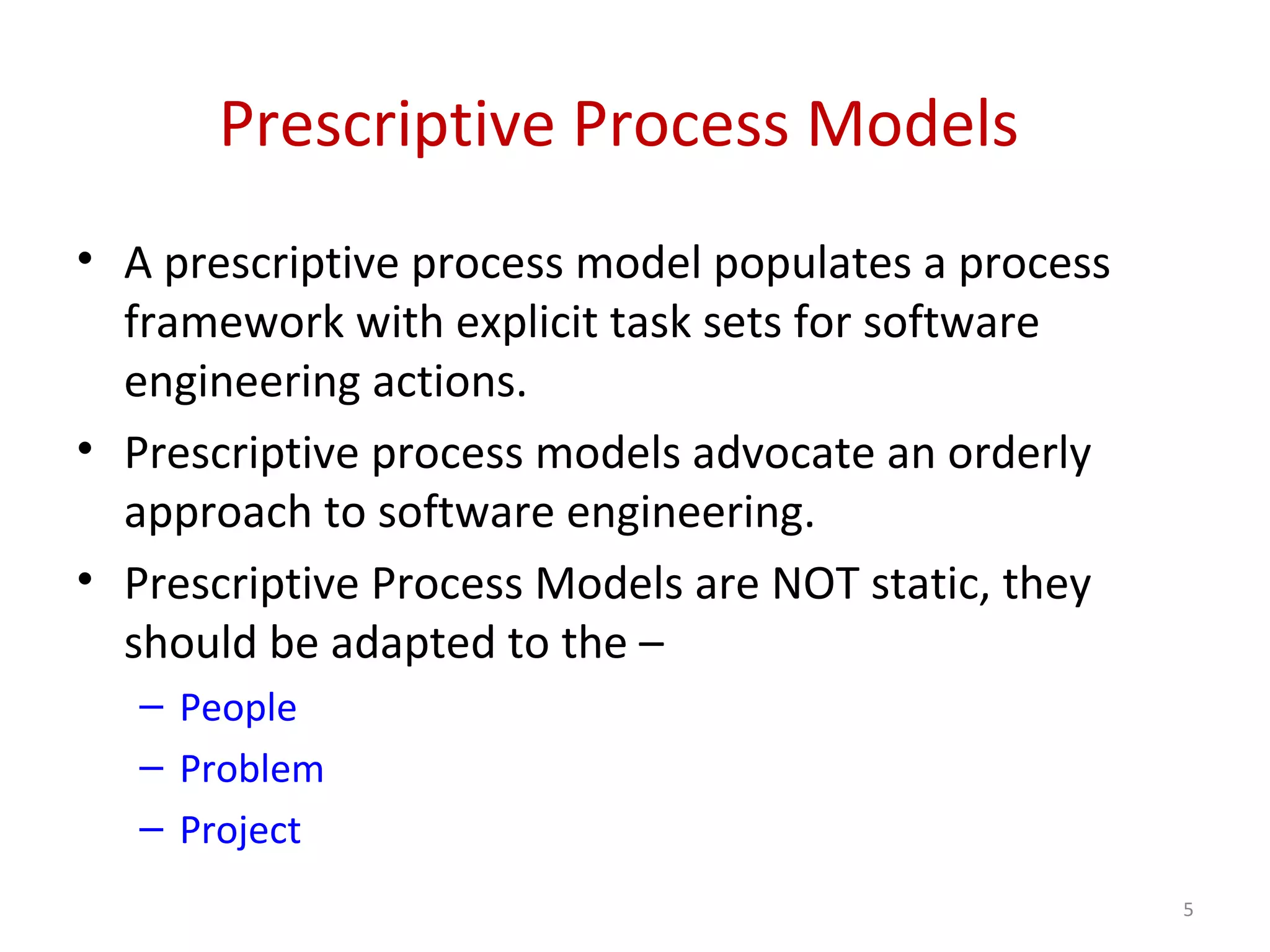 Prescriptive Process Models

• A prescriptive process model populates a process framework with explicit task sets for software engineering actions.
• Prescriptive process models advocate an orderly approach to software engineering.
• Prescriptive Process Models are NOT static, they should be adapted to the –
  – People
  – Problem
  – Project

5